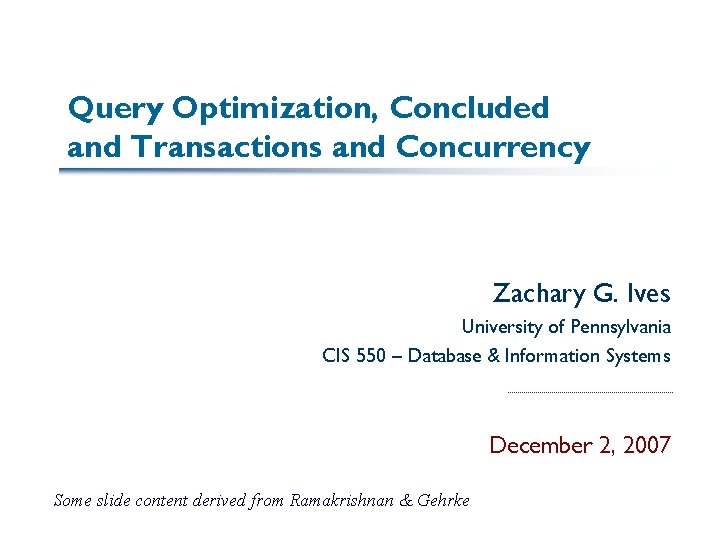 Query Optimization, Concluded and Transactions and Concurrency

Zachary G. Ives

University of Pennsylvania

CIS 550 – Database & Information Systems

December 2, 2007

Some slide content derived from Ramakrishnan & Gehrke